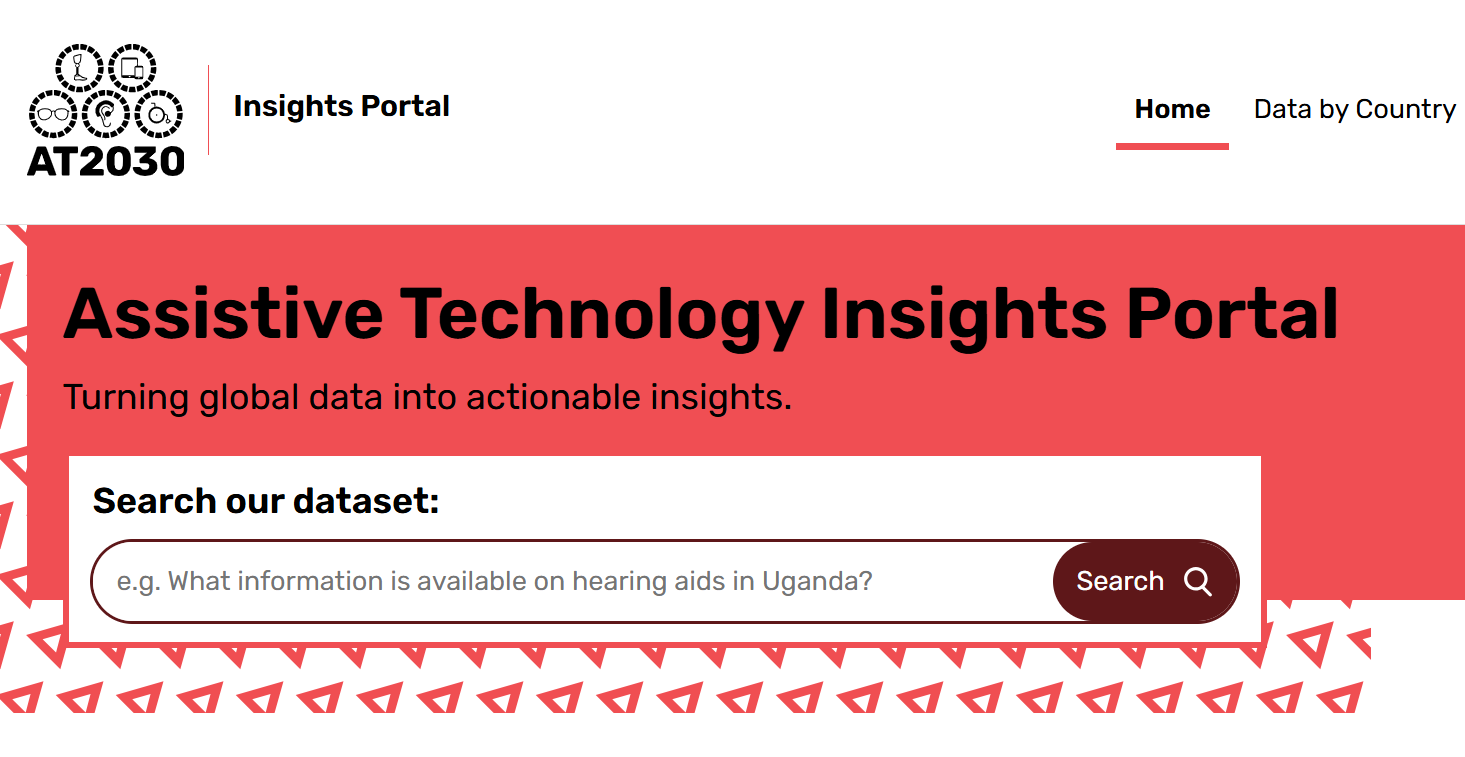 AT2030

Insights Portal

Home

Data by Country

Assistive Technology Insights Portal

Turning global data into actionable insights.

Search our dataset:

e.g. What information is available on hearing aids in Uganda?

Search